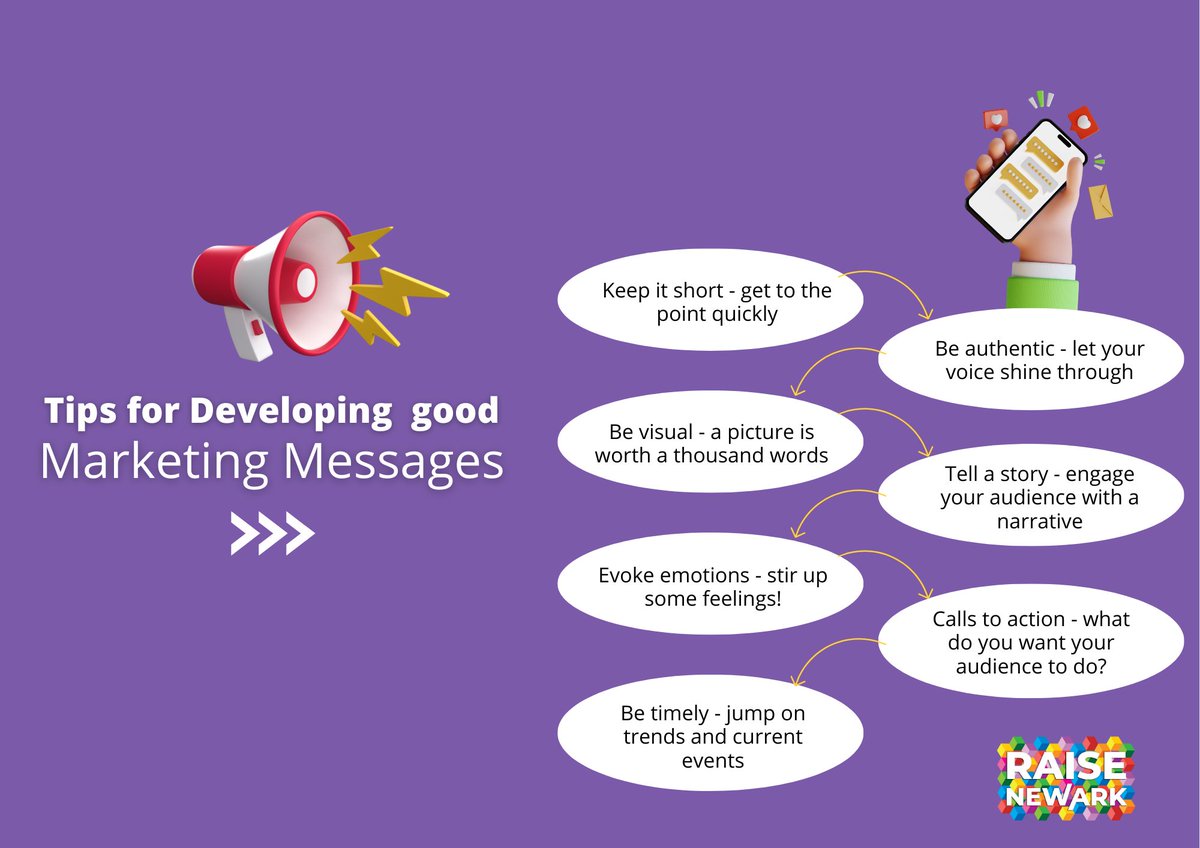 Tips for Developing good
Marketing Messages

Keep it short - get to the point quickly

Be authentic - let your voice shine through

Be visual - a picture is worth a thousand words

Tell a story - engage your audience with a narrative

Evoke emotions - stir up some feelings!

Calls to action - what do you want your audience to do?

Be timely - jump on trends and current events

RAISE
NEWARK